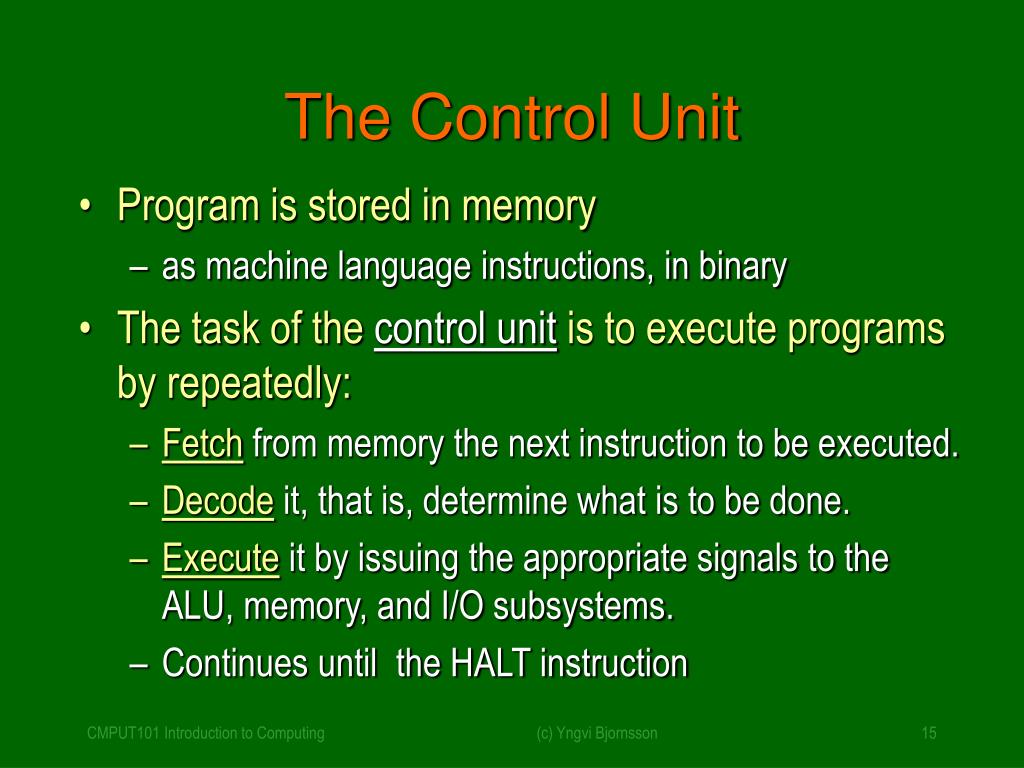 The Control Unit

• Program is stored in memory
– as machine language instructions, in binary
• The task of the control unit is to execute programs by repeatedly:
– Fetch from memory the next instruction to be executed.
– Decode it, that is, determine what is to be done.
– Execute it by issuing the appropriate signals to the ALU, memory, and I/O subsystems.
– Continues until the HALT instruction

CMPUT101 Introduction to Computing
(c) Yngvi Bjornsson
15